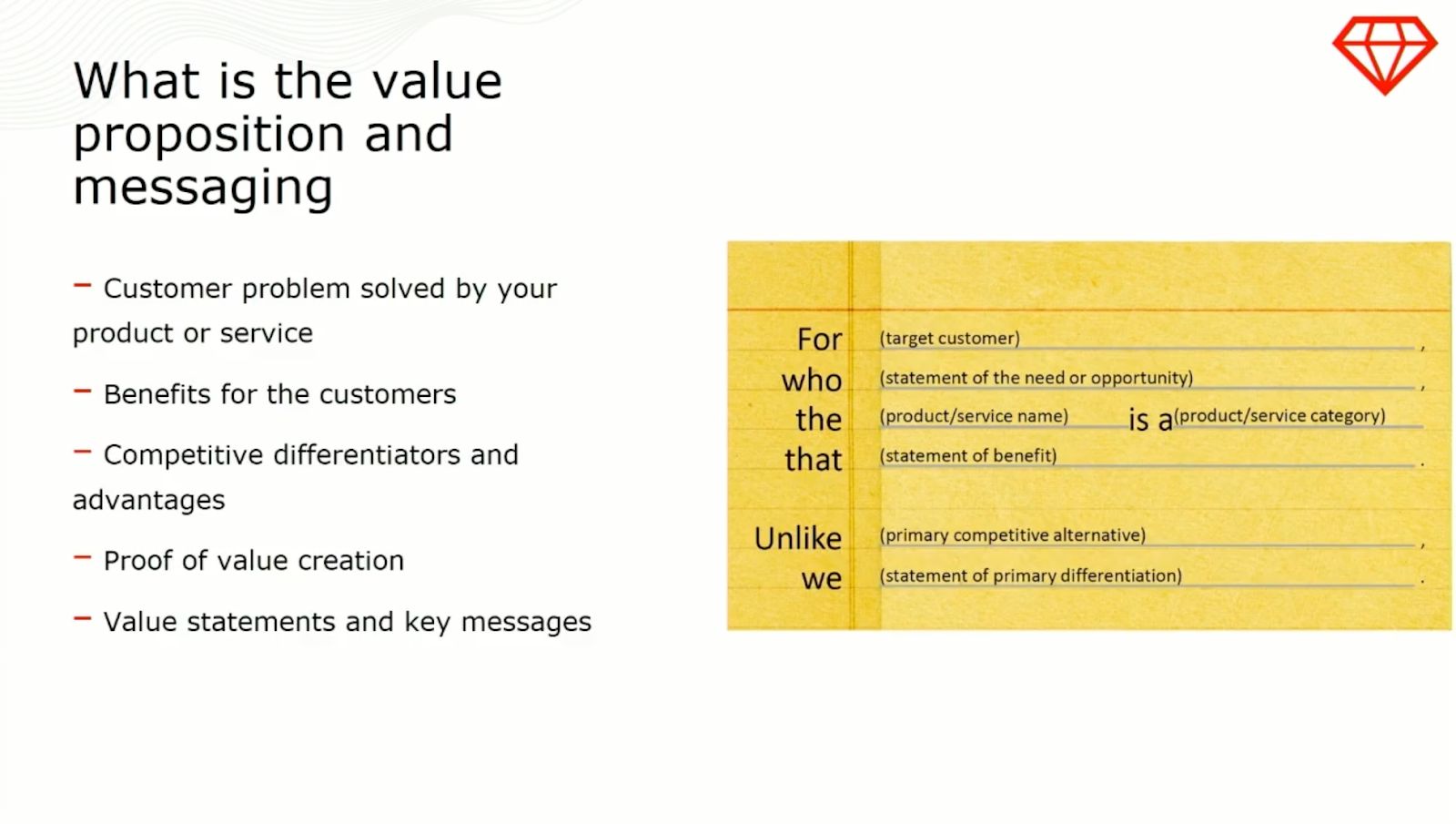 What is the value proposition and messaging

– Customer problem solved by your product or service

– Benefits for the customers

– Competitive differentiators and advantages

– Proof of value creation

– Value statements and key messages

For (target customer) ,
who (statement of the need or opportunity) ,
the (product/service name) is a (product/service category)
that (statement of benefit) .

Unlike (primary competitive alternative) ,
we (statement of primary differentiation) .